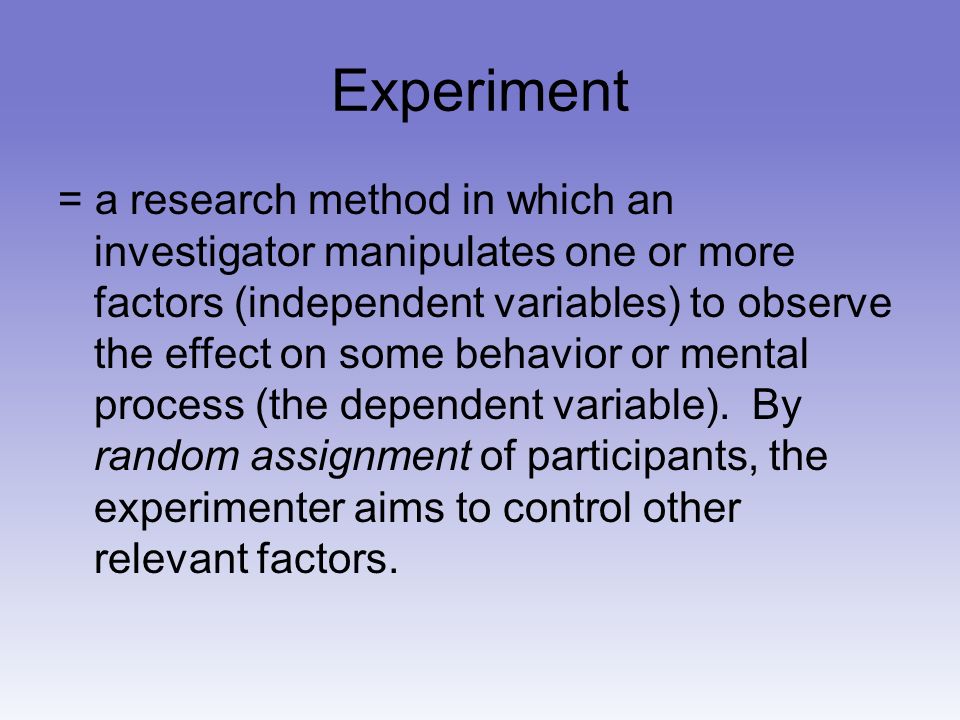 Experiment

= a research method in which an investigator manipulates one or more factors (independent variables) to observe the effect on some behavior or mental process (the dependent variable). By random assignment of participants, the experimenter aims to control other relevant factors.